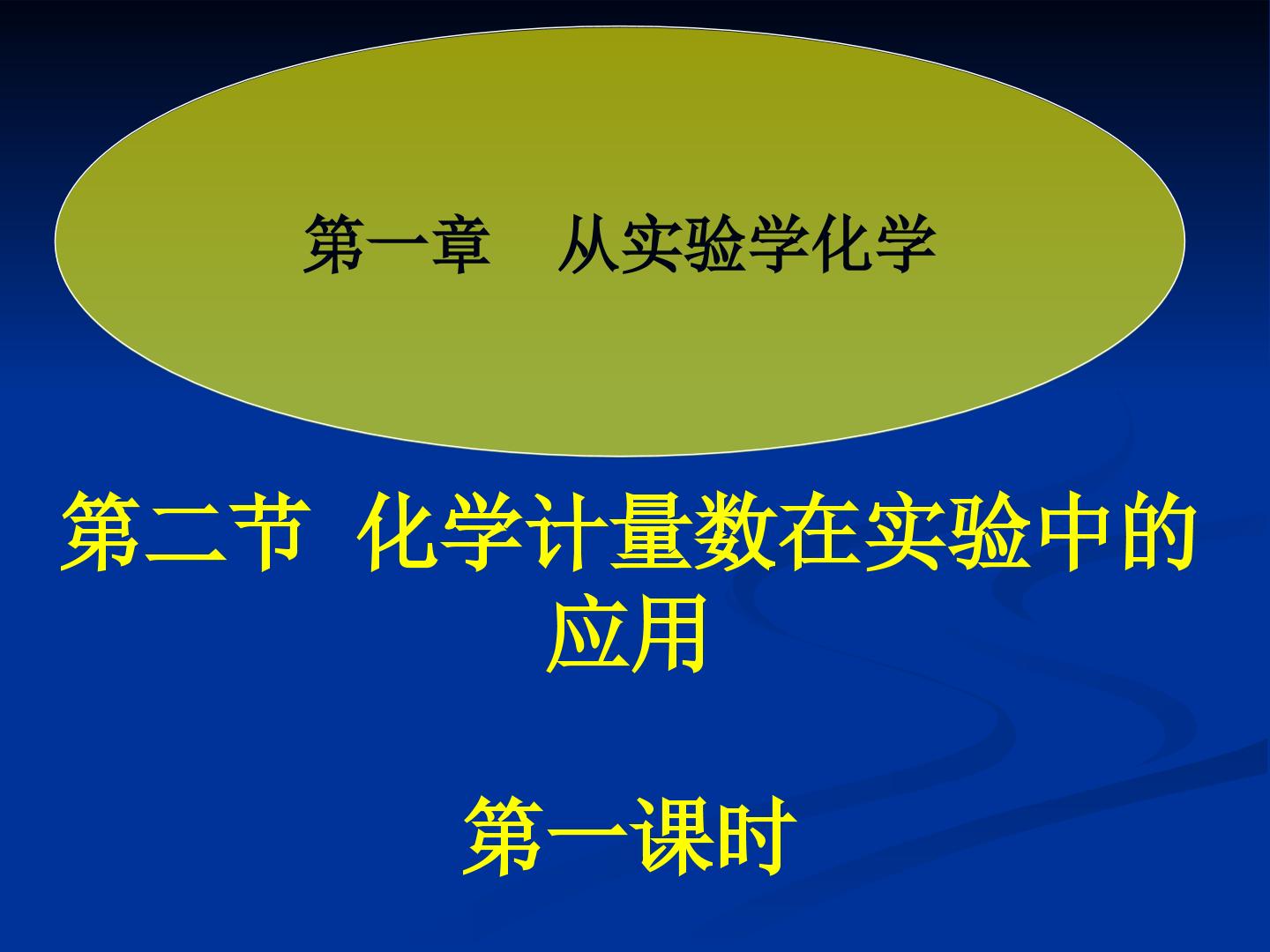 第一章 从实验学化学

第二节 化学计量数在实验中的应用

第一课时